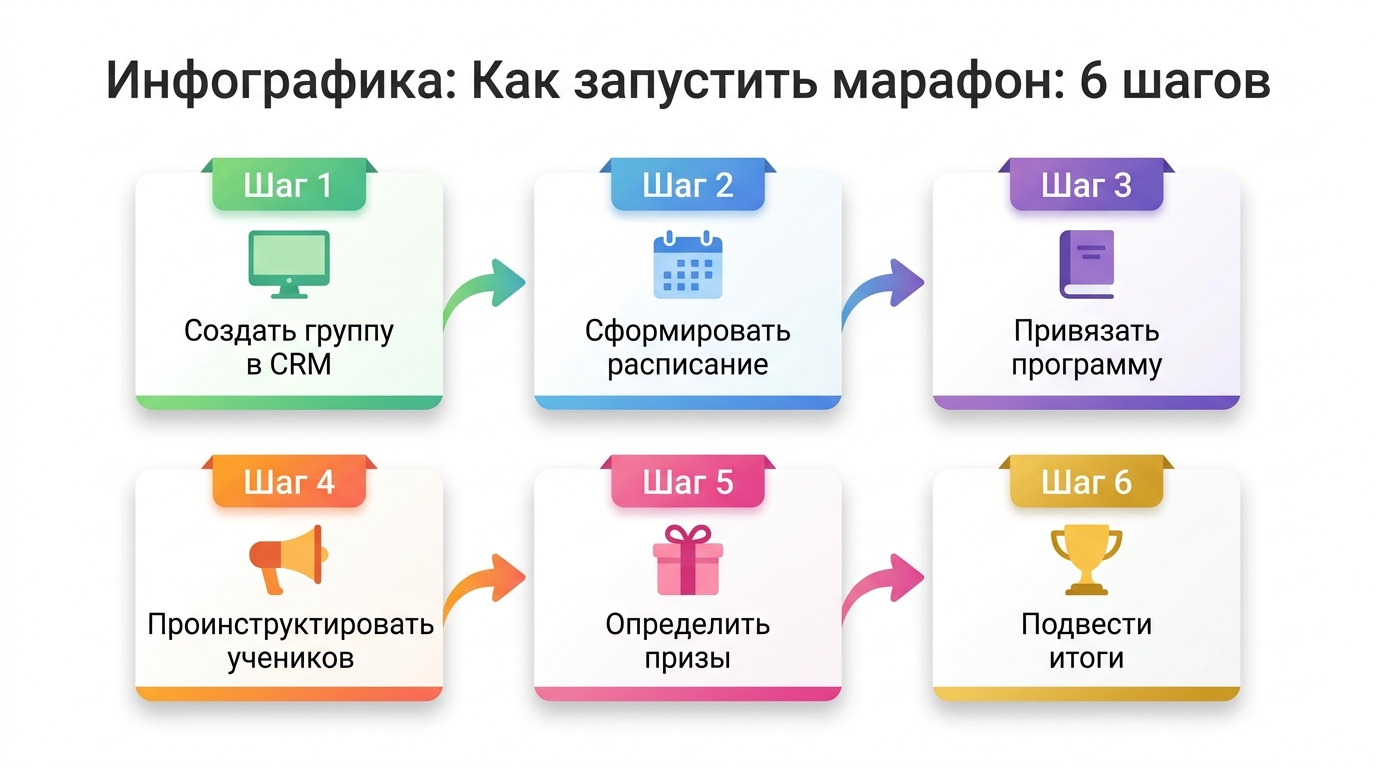 Инфографика: Как запустить марафон: 6 шагов

Шаг 1
Создать группу в CRM

Шаг 2
Сформировать расписание

Шаг 3
Привязать программу

Шаг 4
Проинструктировать учеников

Шаг 5
Определить призы

Шаг 6
Подвести итоги